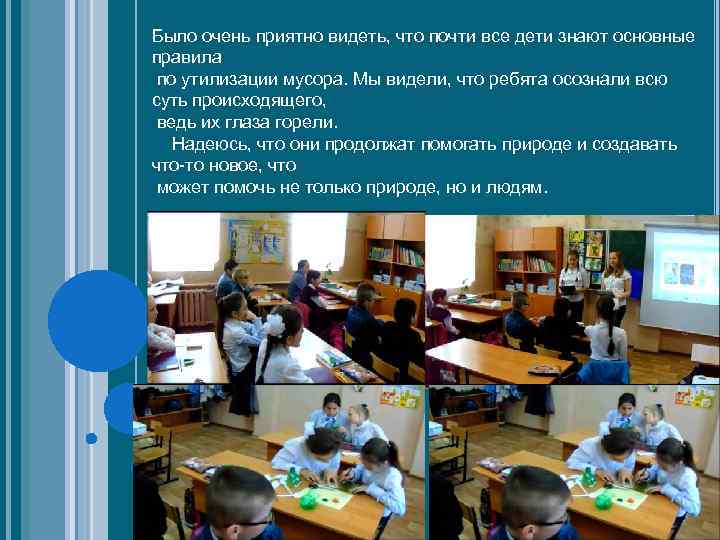 Было очень приятно видеть, что почти все дети знают основные правила
по утилизации мусора. Мы видели, что ребята осознали всю суть происходящего,
ведь их глаза горели.
Надеюсь, что они продолжат помогать природе и создавать что-то новое, что
может помочь не только природе, но и людям.